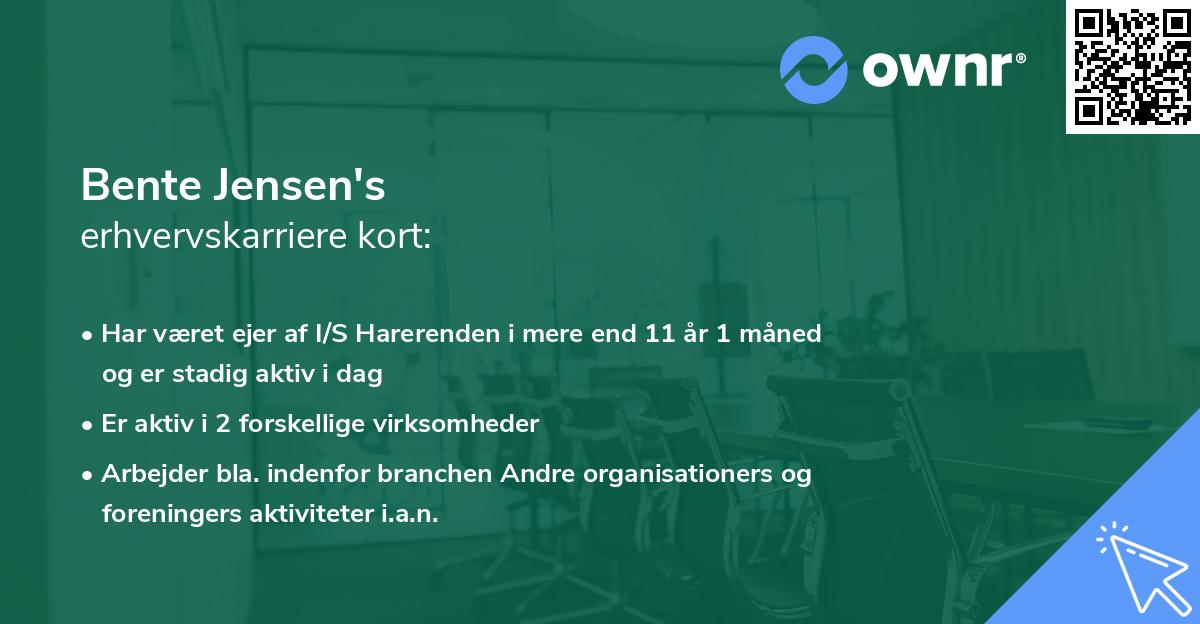 ownr®

Bente Jensen's
erhvervskarriere kort:

• Har været ejer af I/S Harerenden i mere end 11 år 1 måned og er stadig aktiv i dag

• Er aktiv i 2 forskellige virksomheder

• Arbejder bla. indenfor branchen Andre organisationers og foreningers aktiviteter i.a.n.